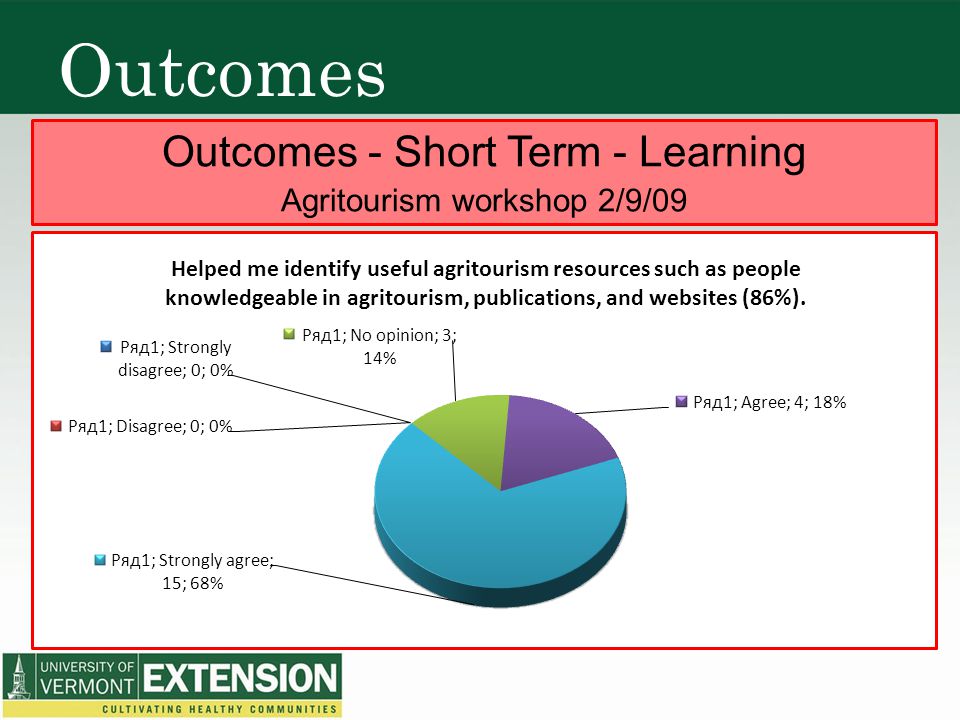 Outcomes

Outcomes - Short Term - Learning
Agritourism workshop 2/9/09

Helped me identify useful agritourism resources such as people knowledgeable in agritourism, publications, and websites (86%).

Ряд1; Strongly disagree; 0; 0%

Ряд1; No opinion; 3; 14%

Ряд1; Agree; 4; 18%

Ряд1; Disagree; 0; 0%

Ряд1; Strongly agree; 15; 68%

UNIVERSITY OF VERMONT EXTENSION
CULTIVATING HEALTHY COMMUNITIES